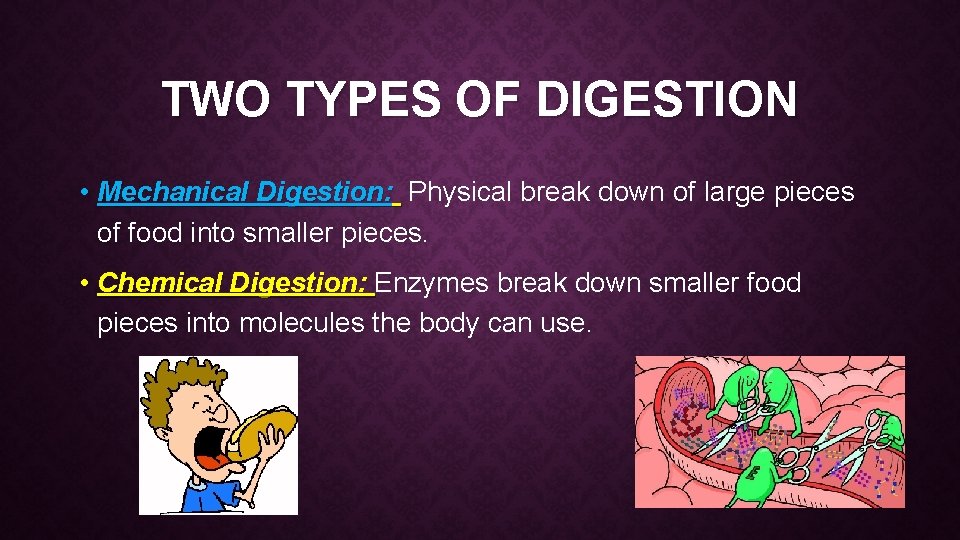 TWO TYPES OF DIGESTION

• Mechanical Digestion: Physical break down of large pieces of food into smaller pieces.

• Chemical Digestion: Enzymes break down smaller food pieces into molecules the body can use.